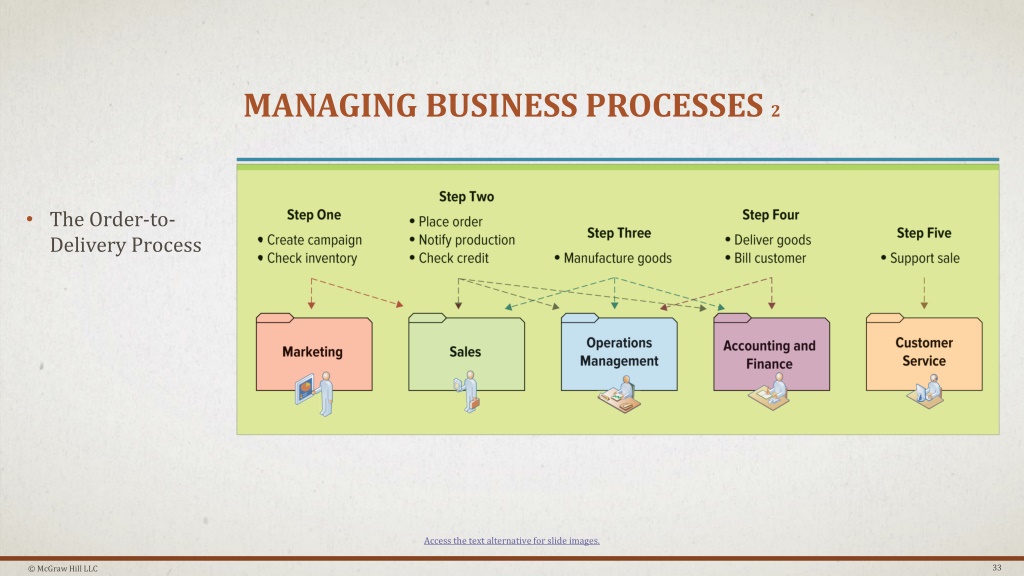 MANAGING BUSINESS PROCESSES 2

• The Order-to-Delivery Process

Step One
• Create campaign
• Check inventory

Step Two
• Place order
• Notify production
• Check credit

Step Three
• Manufacture goods

Step Four
• Deliver goods
• Bill customer

Step Five
• Support sale

Marketing

Sales

Operations Management

Accounting and Finance

Customer Service

Access the text alternative for slide images.

© McGraw Hill LLC

33